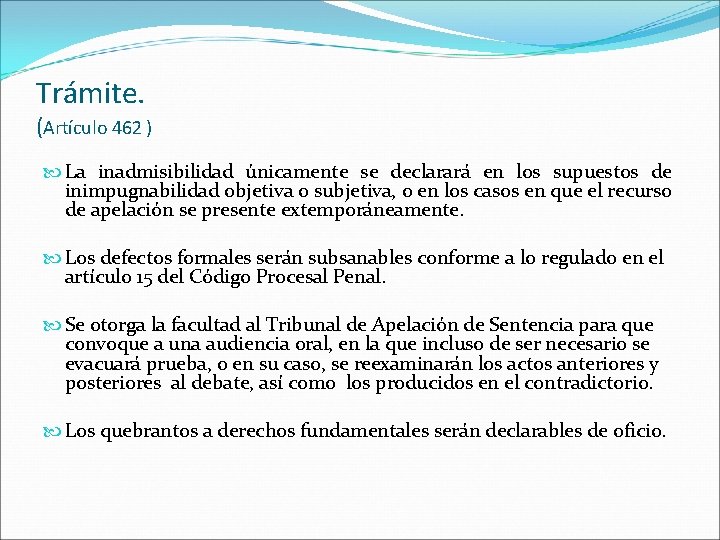 Trámite.
(Artículo 462 )

La inadmisibilidad únicamente se declarará en los supuestos de inimpugnabilidad objetiva o subjetiva, o en los casos en que el recurso de apelación se presente extemporáneamente.

Los defectos formales serán subsanables conforme a lo regulado en el artículo 15 del Código Procesal Penal.

Se otorga la facultad al Tribunal de Apelación de Sentencia para que convoque a una audiencia oral, en la que incluso de ser necesario se evacuará prueba, o en su caso, se reexaminarán los actos anteriores y posteriores al debate, así como los producidos en el contradictorio.

Los quebrantos a derechos fundamentales serán declarables de oficio.